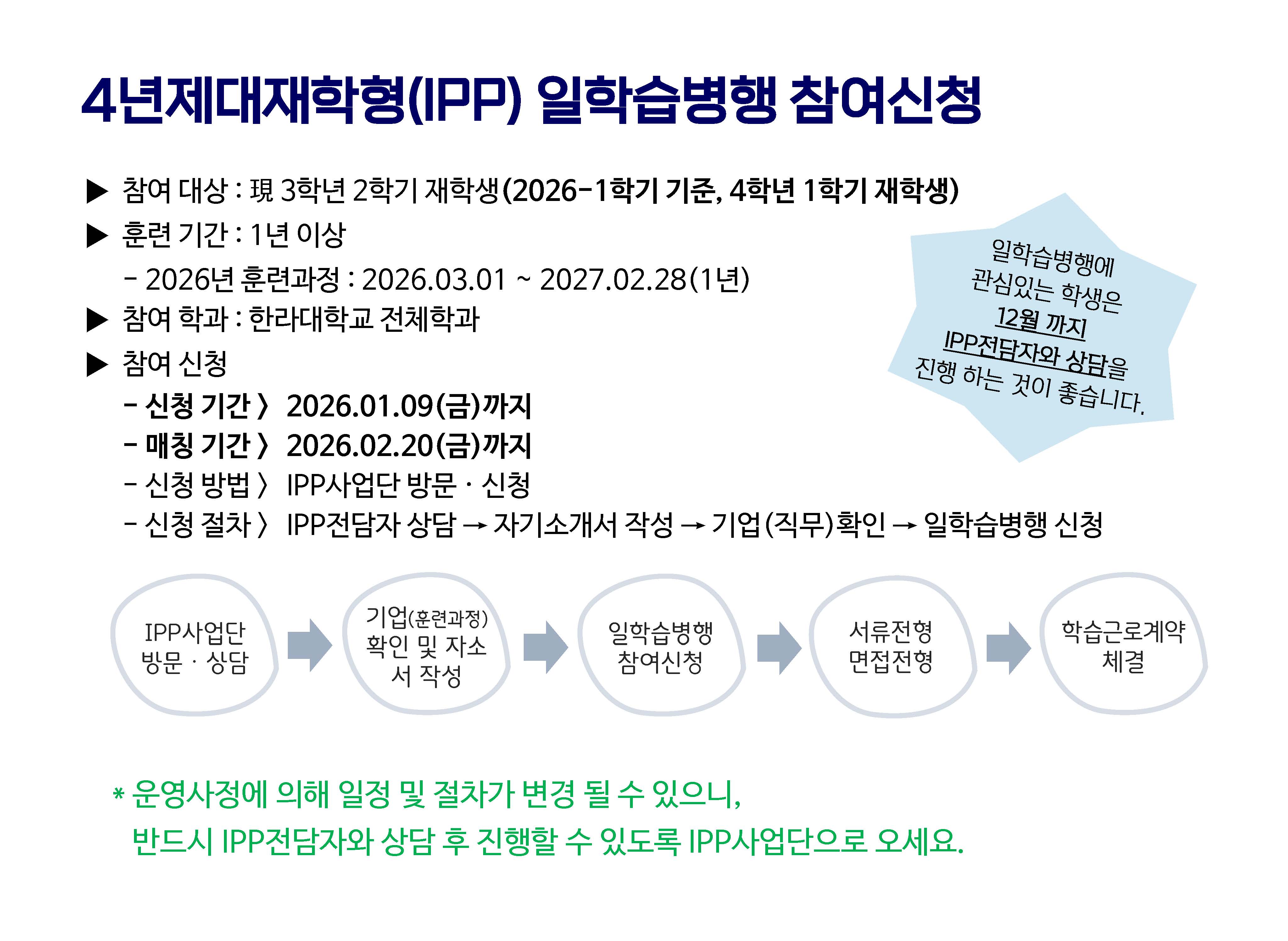 4년제대재학형(IPP) 일학습병행 참여신청

▶ 참여 대상 : 現 3학년 2학기 재학생(2026-1학기 기준, 4학년 1학기 재학생)

▶ 훈련 기간 : 1년 이상

- 2026년 훈련과정 : 2026.03.01 ~ 2027.02.28(1년)

▶ 참여 학과 : 한라대학교 전체학과

▶ 참여 신청

- 신청 기간 〉 2026.01.09(금)까지

- 매칭 기간 〉 2026.02.20(금)까지

- 신청 방법 〉 IPP사업단 방문 · 신청

- 신청 절차 〉 IPP전담자 상담 → 자기소개서 작성 → 기업(직무)확인 → 일학습병행 신청

일학습병행에 관심있는 학생은 12월 까지 IPP전담자와 상담을 진행 하는 것이 좋습니다.

IPP사업단 방문 · 상담

기업(훈련과정) 확인 및 자소서 작성

일학습병행 참여신청

서류전형 면접전형

학습근로계약 체결

* 운영사정에 의해 일정 및 절차가 변경 될 수 있으니,
반드시 IPP전담자와 상담 후 진행할 수 있도록 IPP사업단으로 오세요.